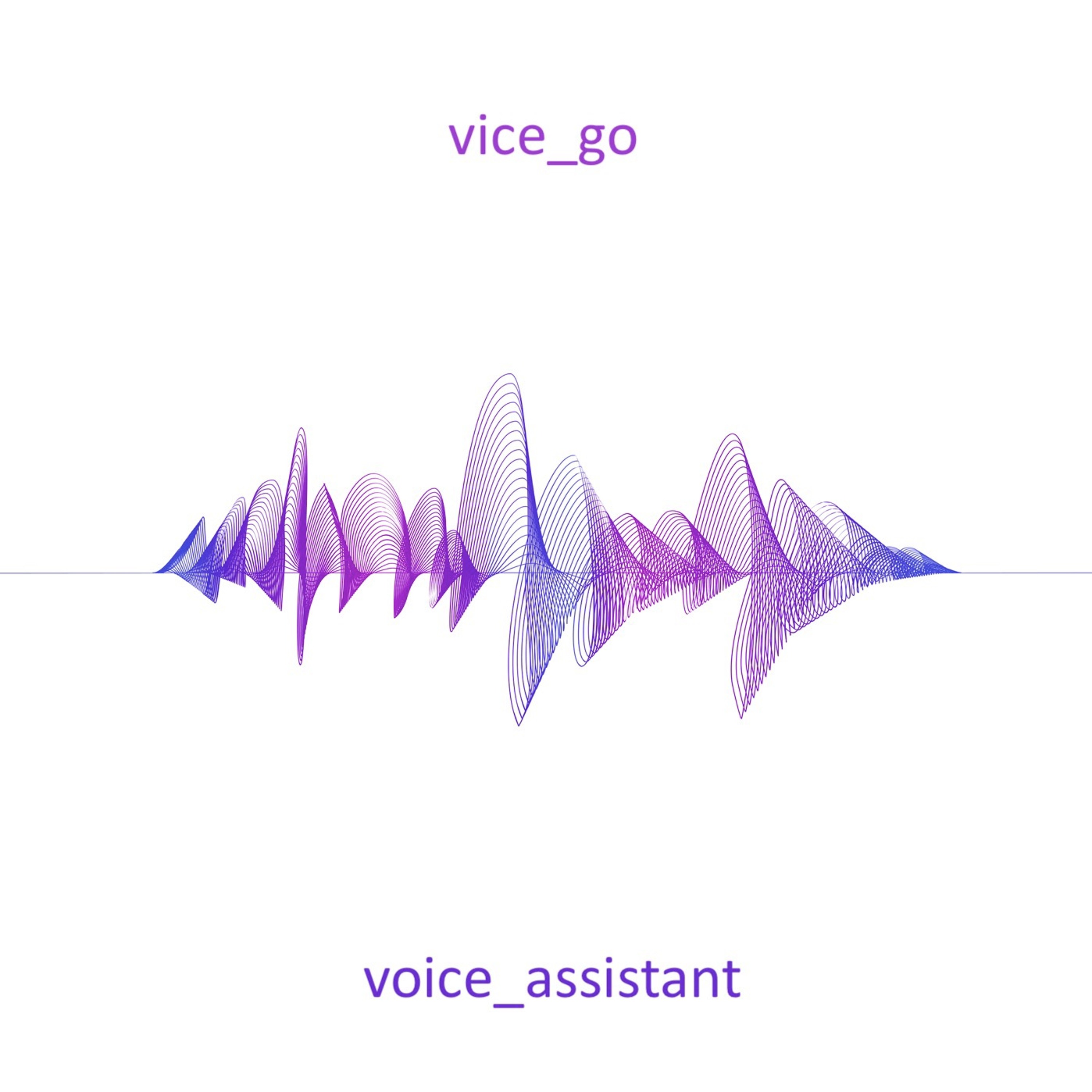 vice_go

voice_assistant